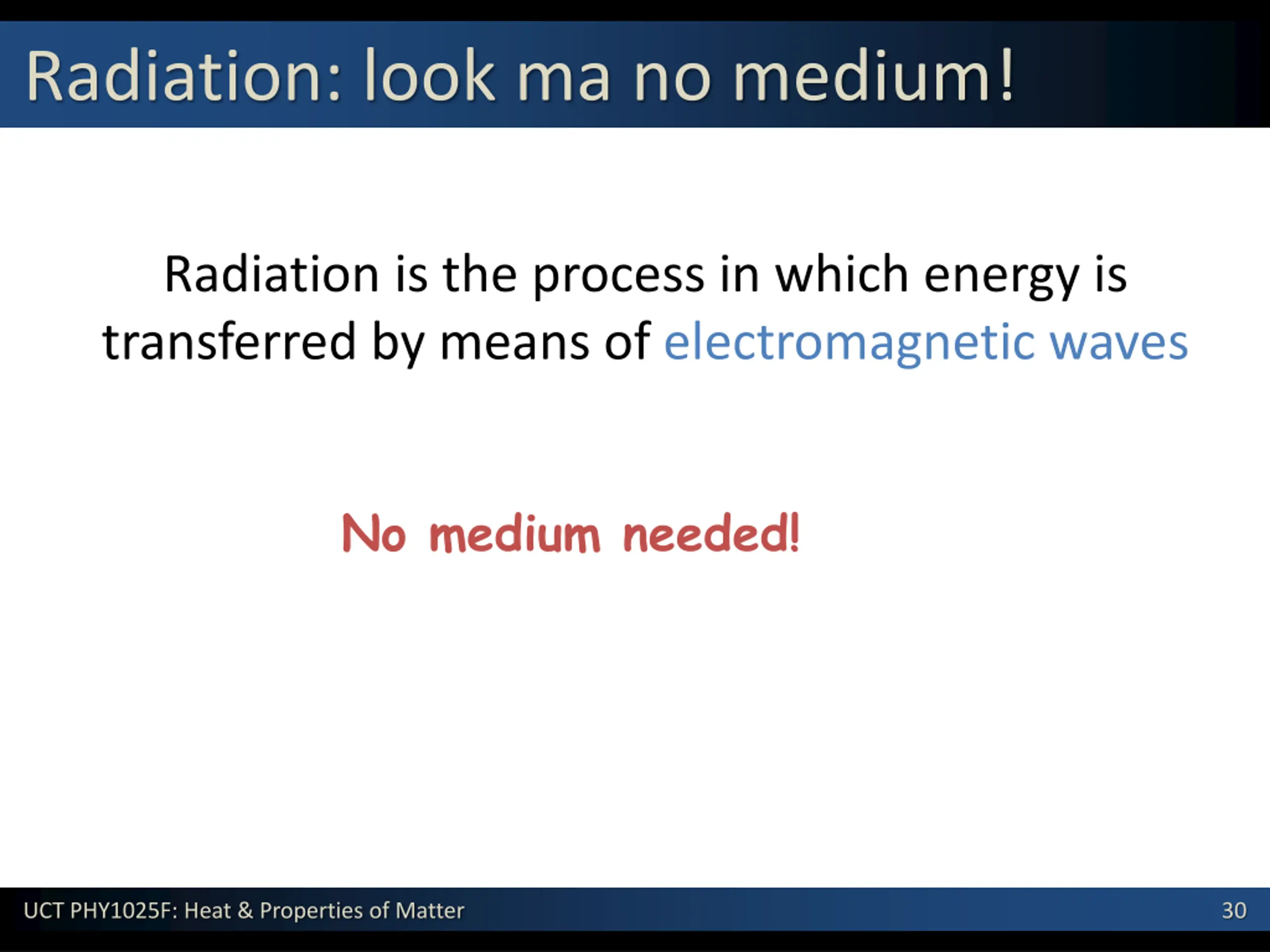 Radiation: look ma no medium!

Radiation is the process in which energy is transferred by means of electromagnetic waves

No medium needed!

UCT PHY1025F: Heat & Properties of Matter

30